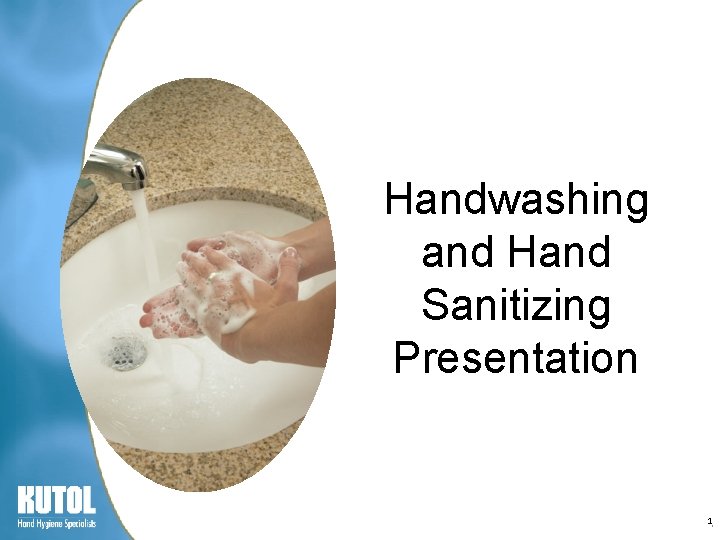 Handwashing and Hand Sanitizing Presentation

KUTOL
Hand Hygiene Specialists

1